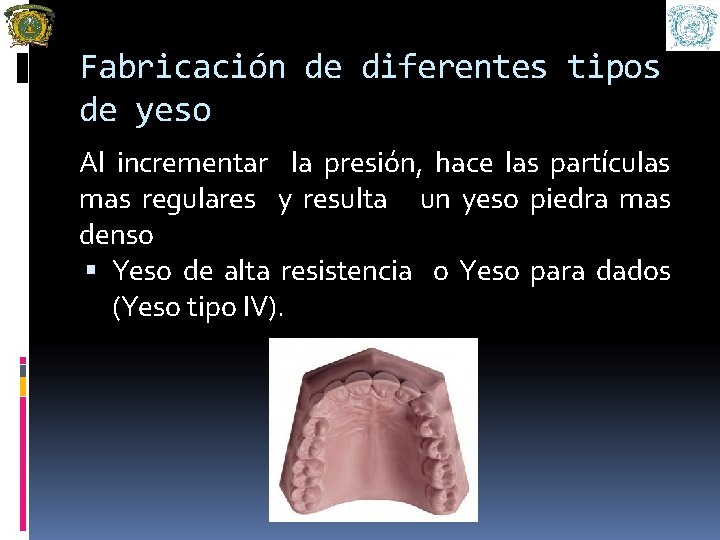 Fabricación de diferentes tipos de yeso

Al incrementar la presión, hace las partículas mas regulares y resulta un yeso piedra mas denso

▪ Yeso de alta resistencia o Yeso para dados (Yeso tipo IV).